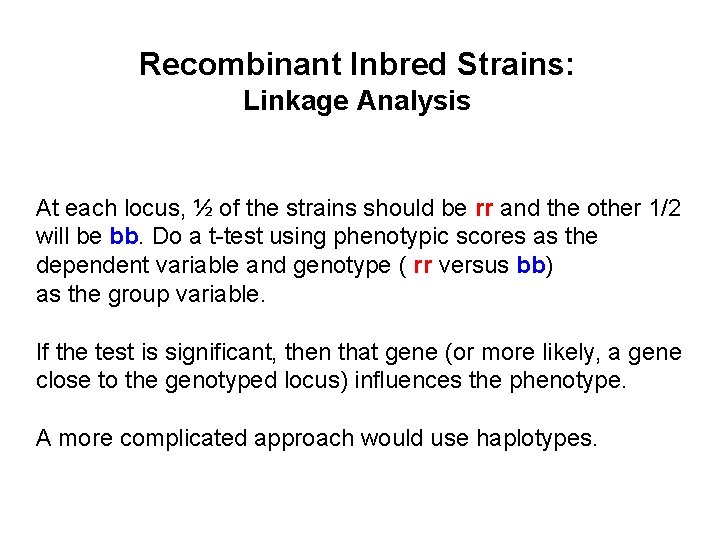 Recombinant Inbred Strains:
Linkage Analysis

At each locus, ½ of the strains should be rr and the other 1/2 will be bb. Do a t-test using phenotypic scores as the dependent variable and genotype ( rr versus bb) as the group variable.

If the test is significant, then that gene (or more likely, a gene close to the genotyped locus) influences the phenotype.

A more complicated approach would use haplotypes.